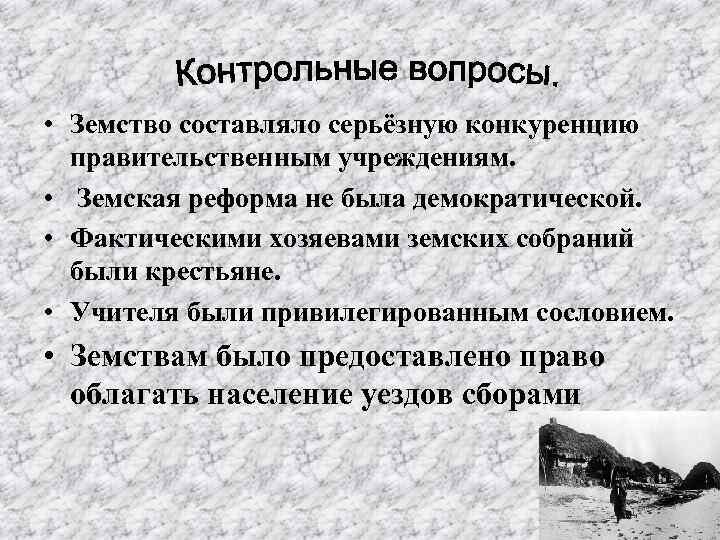 Контрольные вопросы.

• Земство составляло серьёзную конкуренцию правительственным учреждениям.

• Земская реформа не была демократической.

• Фактическими хозяевами земских собраний были крестьяне.

• Учителя были привилегированным сословием.

• Земствам было предоставлено право облагать население уездов сборами